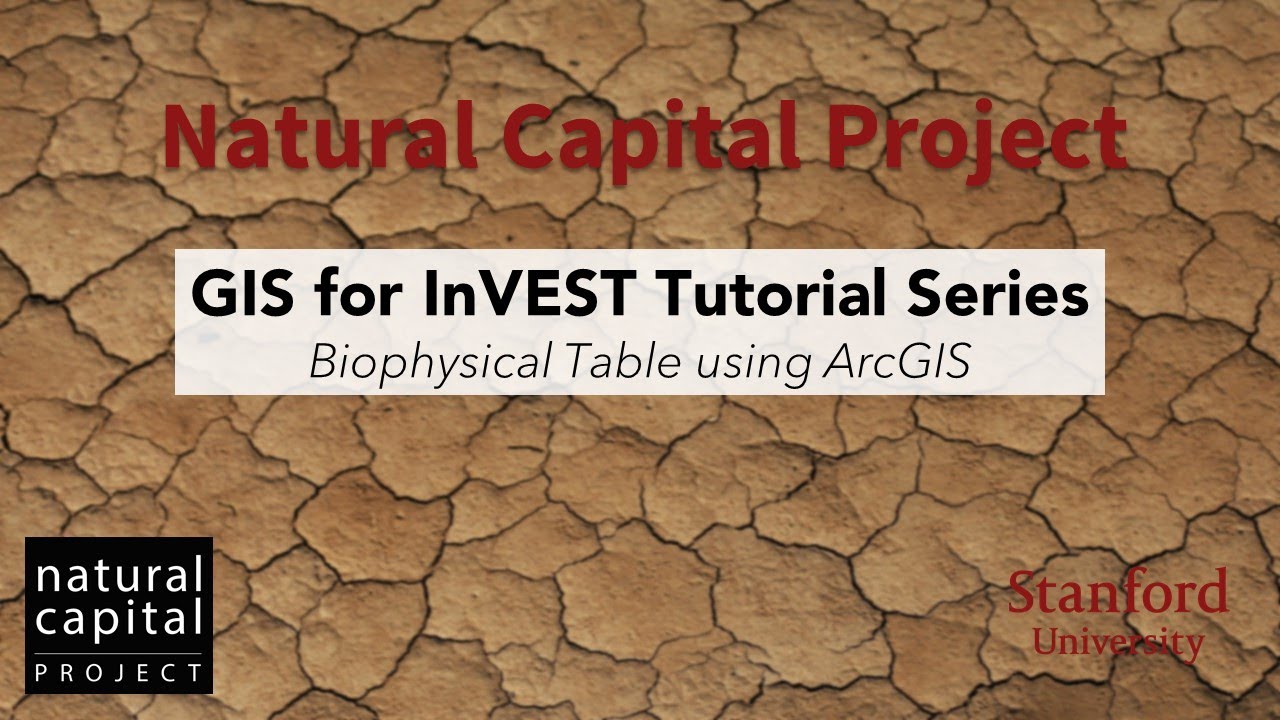 Natural Capital Project

GIS for InVEST Tutorial Series
Biophysical Table using ArcGIS

natural
capital
PROJECT

Stanford
University